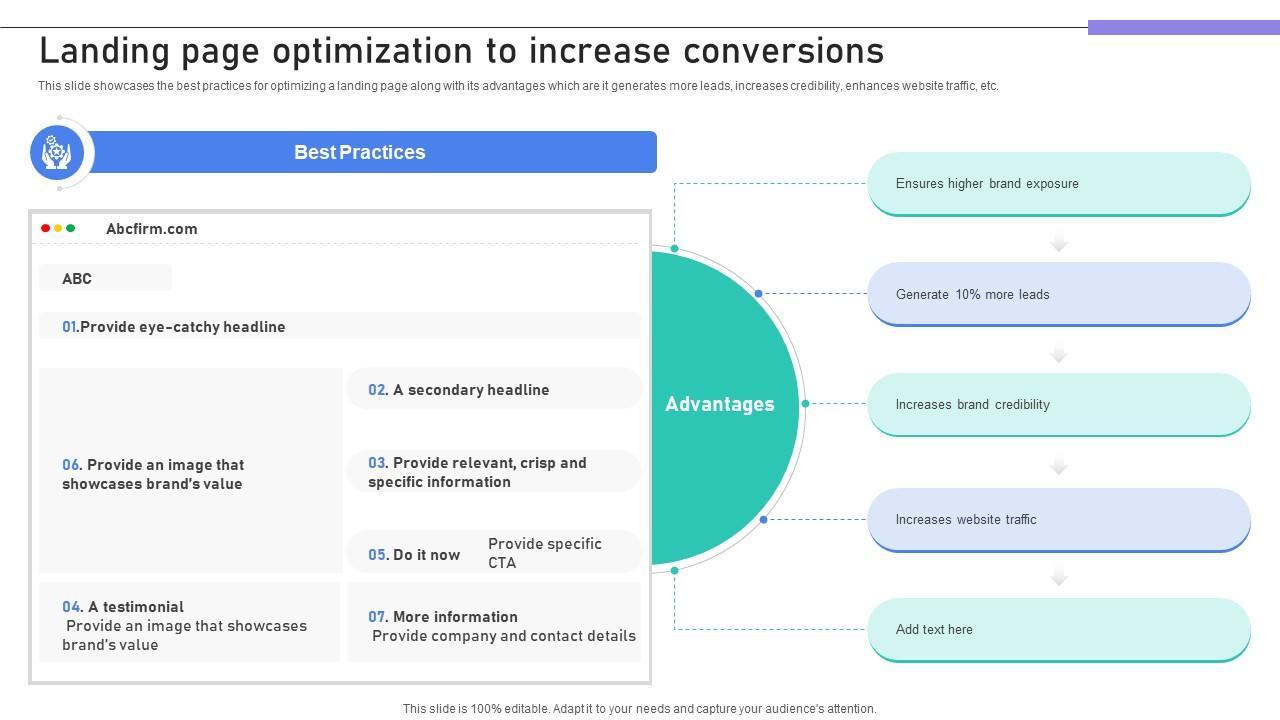 Landing page optimization to increase conversions

This slide showcases the best practices for optimizing a landing page along with its advantages which are it generates more leads, increases credibility, enhances website traffic, etc.

Best Practices

Abcfirm.com

ABC

01.Provide eye-catchy headline

06. Provide an image that showcases brand's value

02. A secondary headline

03. Provide relevant, crisp and specific information

05. Do it now Provide specific CTA

04. A testimonial
Provide an image that showcases brand's value

07. More information
Provide company and contact details

Advantages

Ensures higher brand exposure

Generate 10% more leads

Increases brand credibility

Increases website traffic

Add text here

This slide is 100% editable. Adapt it to your needs and capture your audience's attention.